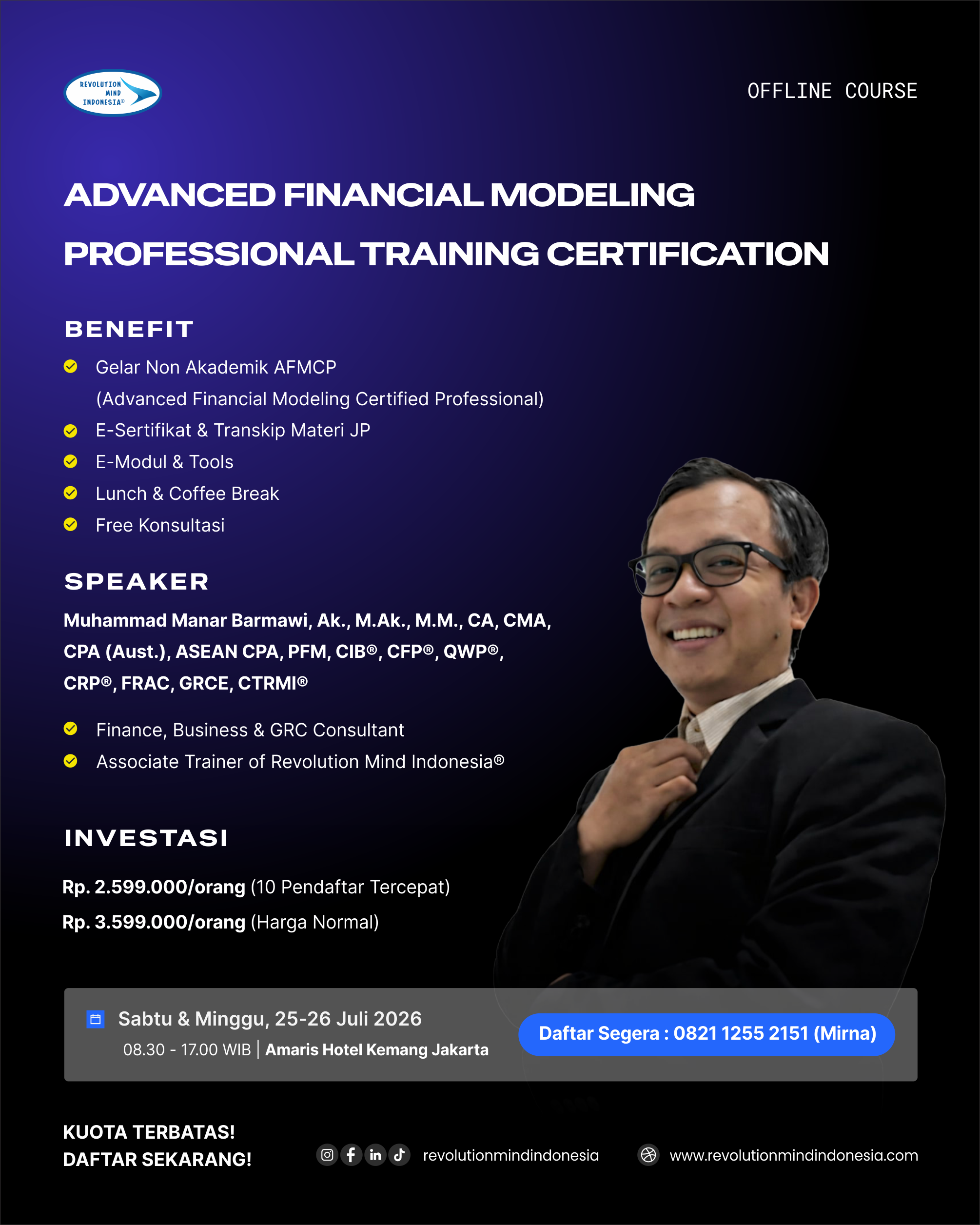 REVOLUTION MIND INDONESIA®

OFFLINE COURSE

ADVANCED FINANCIAL MODELING PROFESSIONAL TRAINING CERTIFICATION

BENEFIT

Gelar Non Akademik AFMCP (Advanced Financial Modeling Certified Professional)
E-Sertifikat & Transkip Materi JP
E-Modul & Tools
Lunch & Coffee Break
Free Konsultasi

SPEAKER

Muhammad Manar Barmawi, Ak., M.Ak., M.M., CA, CMA, CPA (Aust.), ASEAN CPA, PFM, CIB®, CFP®, QWP®, CRP®, FRAC, GRCE, CTRMI®

Finance, Business & GRC Consultant
Associate Trainer of Revolution Mind Indonesia®

INVESTASI

Rp. 2.599.000/orang (10 Pendaftar Tercepat)
Rp. 3.599.000/orang (Harga Normal)

Sabtu & Minggu, 25-26 Juli 2026
08.30 - 17.00 WIB | Amaris Hotel Kemang Jakarta

Daftar Segera : 0821 1255 2151 (Mirna)

KUOTA TERBATAS!
DAFTAR SEKARANG!

revolutionmindindonesia

www.revolutionmindindonesia.com